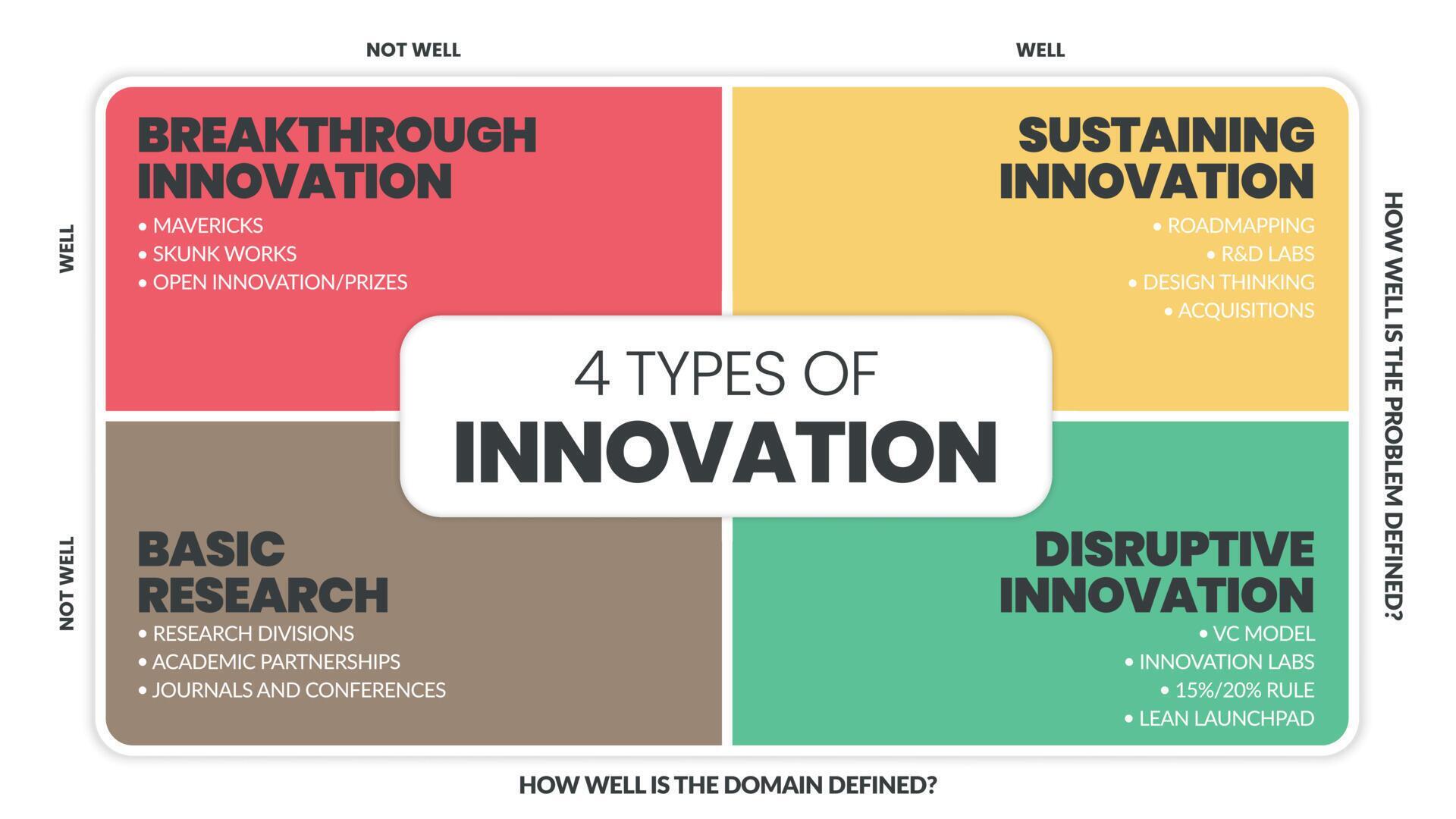 NOT WELL

WELL

WELL

NOT WELL

BREAKTHROUGH INNOVATION

• MAVERICKS
• SKUNK WORKS
• OPEN INNOVATION/PRIZES

SUSTAINING INNOVATION

• ROADMAPPING
• R&D LABS
• DESIGN THINKING
• ACQUISITIONS

4 TYPES OF
INNOVATION

BASIC RESEARCH

• RESEARCH DIVISIONS
• ACADEMIC PARTNERSHIPS
• JOURNALS AND CONFERENCES

DISRUPTIVE INNOVATION

• VC MODEL
• INNOVATION LABS
• 15%/20% RULE
• LEAN LAUNCHPAD

HOW WELL IS THE PROBLEM DEFINED?

HOW WELL IS THE DOMAIN DEFINED?